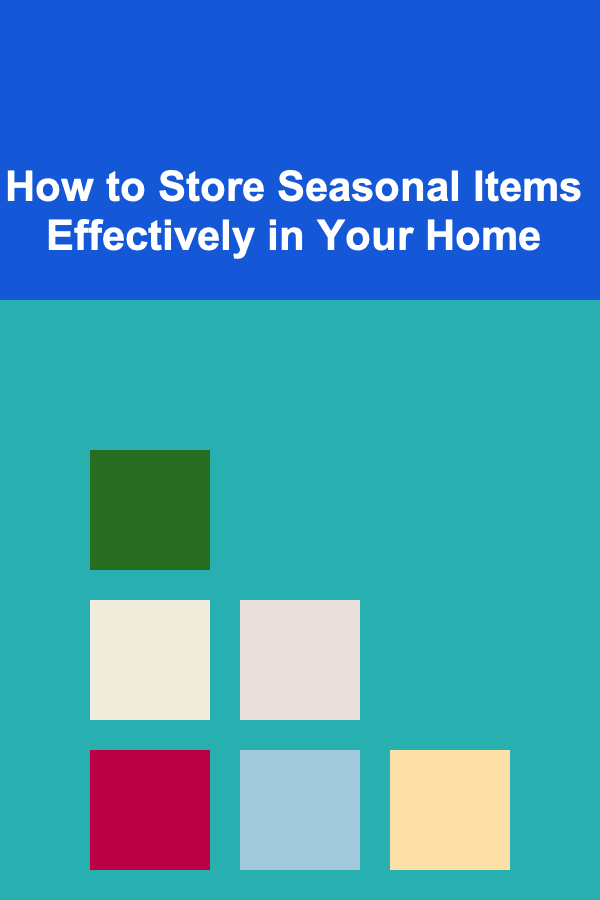 How to Store Seasonal Items Effectively in Your Home